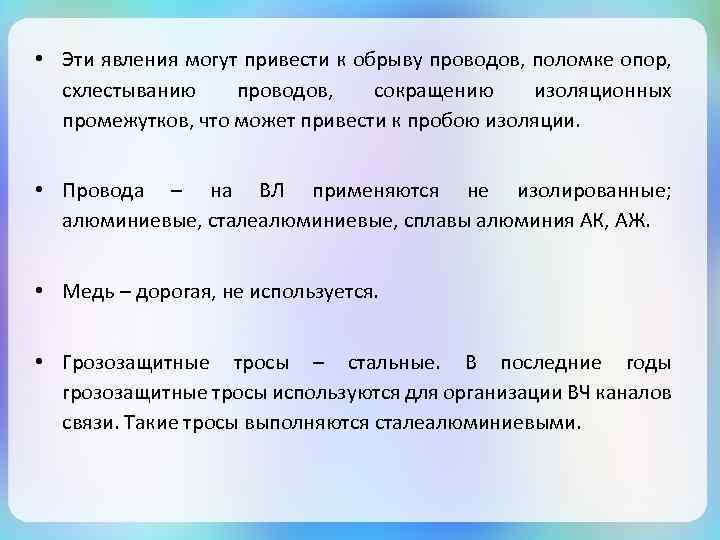 • Эти явления могут привести к обрыву проводов, поломке опор, схлестыванию проводов, сокращению изоляционных промежутков, что может привести к пробою изоляции.

• Провода – на ВЛ применяются не изолированные; алюминиевые, сталеалюминиевые, сплавы алюминия АК, АЖ.

• Медь – дорогая, не используется.

• Грозозащитные тросы – стальные. В последние годы грозозащитные тросы используются для организации ВЧ каналов связи. Такие тросы выполняются сталеалюминиевыми.